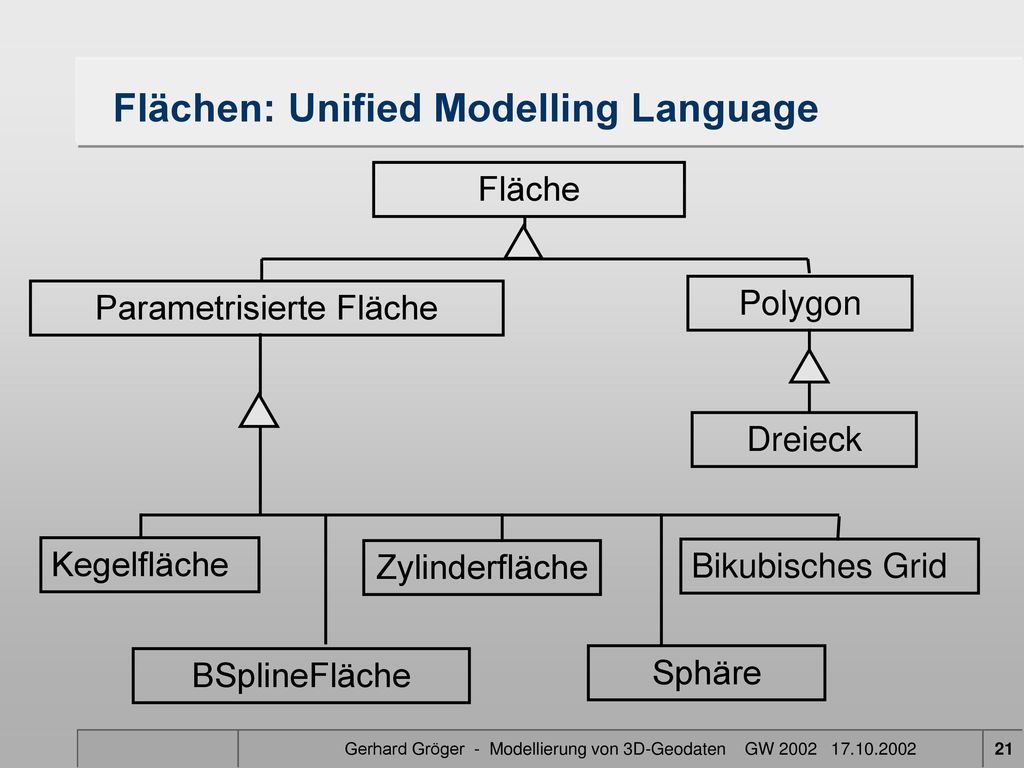 Flächen: Unified Modelling Language

Fläche

Parametrisierte Fläche

Polygon

Dreieck

Kegelfläche

Zylinderfläche

Bikubisches Grid

BSplineFläche

Sphäre

Gerhard Gröger - Modellierung von 3D-Geodaten GW 2002 17.10.2002

21